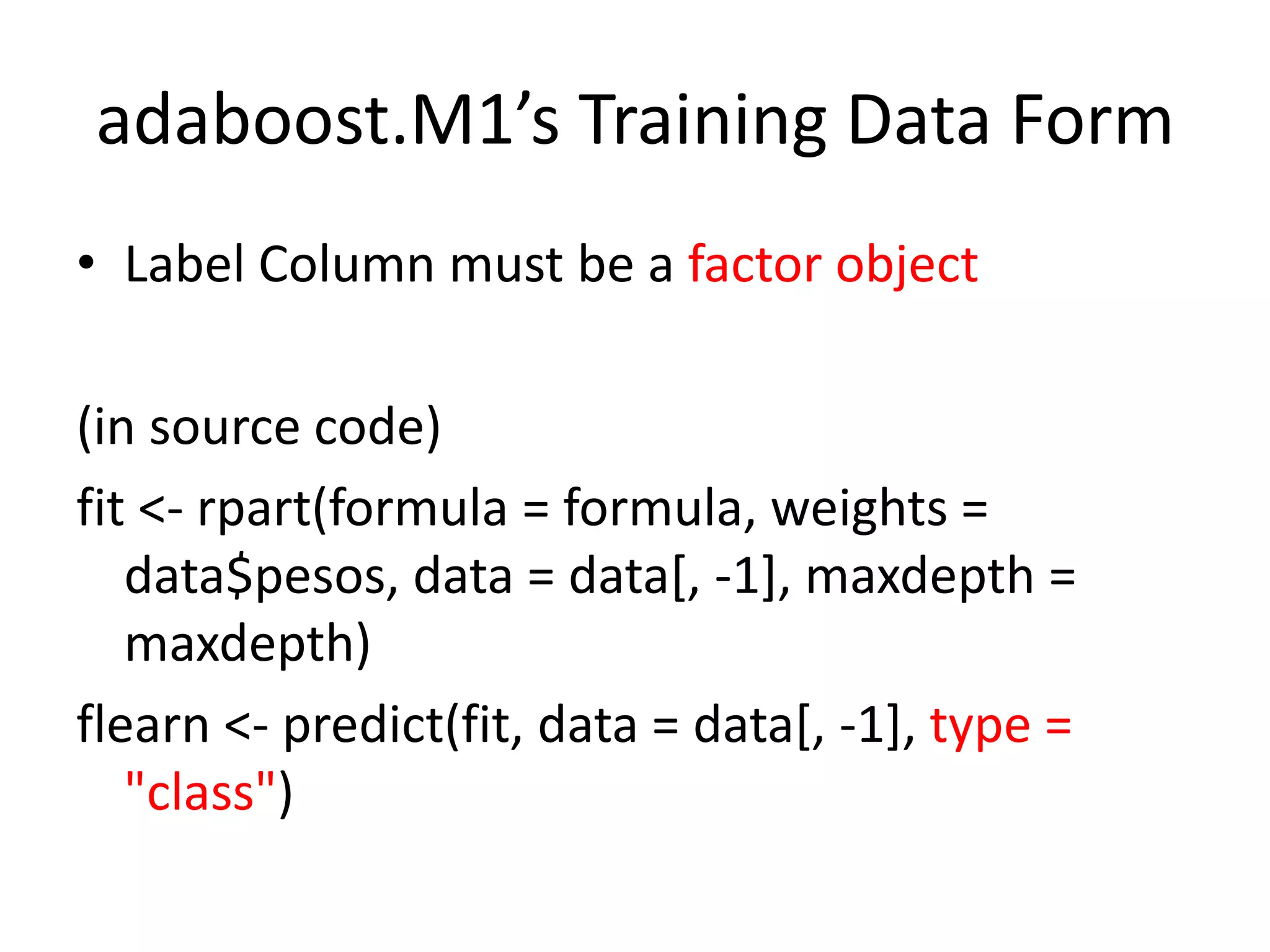 adaboost.M1’s Training Data Form

• Label Column must be a factor object

(in source code)

fit <- rpart(formula = formula, weights = data\$pesos, data = data[, -1], maxdepth = maxdepth)

flearn <- predict(fit, data = data[, -1], type = "class")